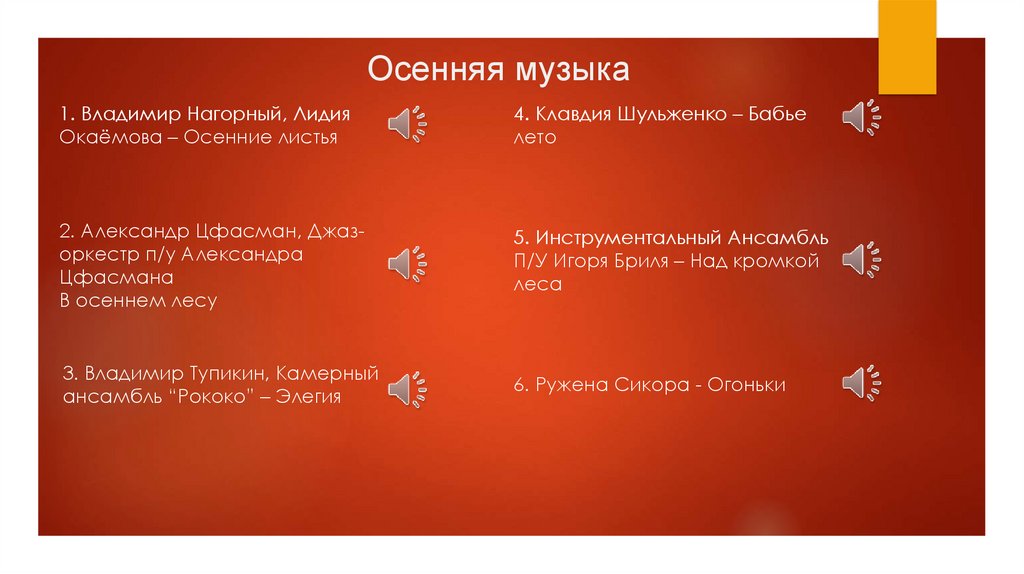 Осенняя музыка

1. Владимир Нагорный, Лидия Окаёмова – Осенние листья

2. Александр Цфасман, Джаз-оркестр п/у Александра Цфасмана
В осеннем лесу

3. Владимир Тупикин, Камерный ансамбль "Рококо" – Элегия

4. Клавдия Шульженко – Бабье лето

5. Инструментальный Ансамбль П/У Игоря Бриля – Над кромкой леса

6. Ружена Сикора - Огоньки